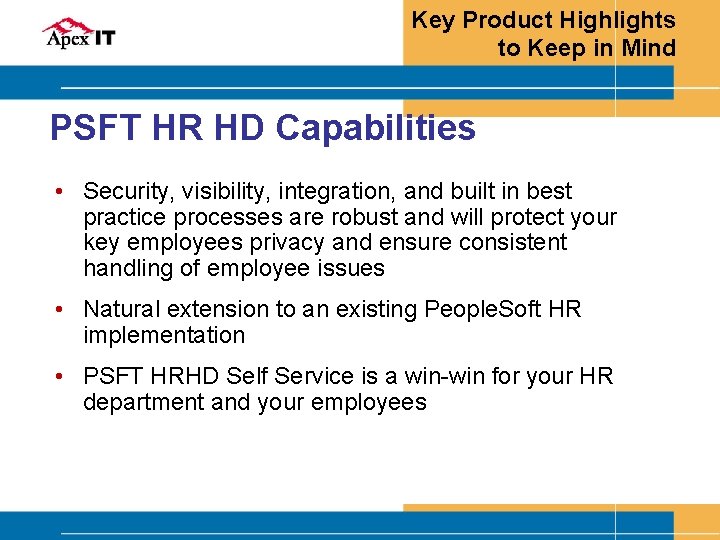 Apex IT

Key Product Highlights
to Keep in Mind

PSFT HR HD Capabilities

• Security, visibility, integration, and built in best practice processes are robust and will protect your key employees privacy and ensure consistent handling of employee issues

• Natural extension to an existing PeopleSoft HR implementation

• PSFT HRHD Self Service is a win-win for your HR department and your employees